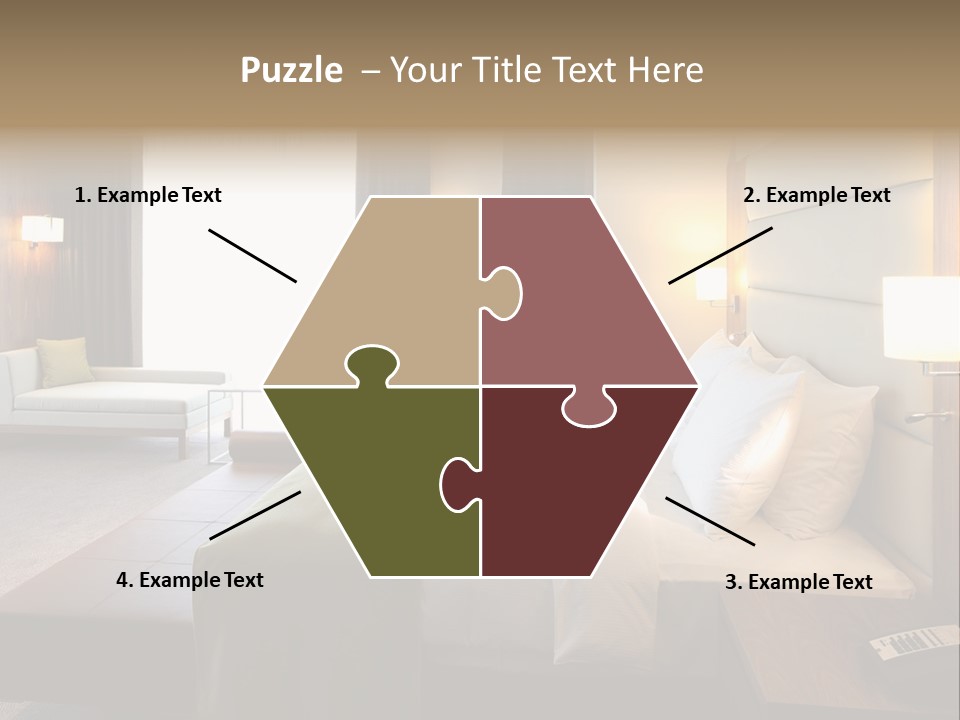 Puzzle – Your Title Text Here

1. Example Text

2. Example Text

4. Example Text

3. Example Text